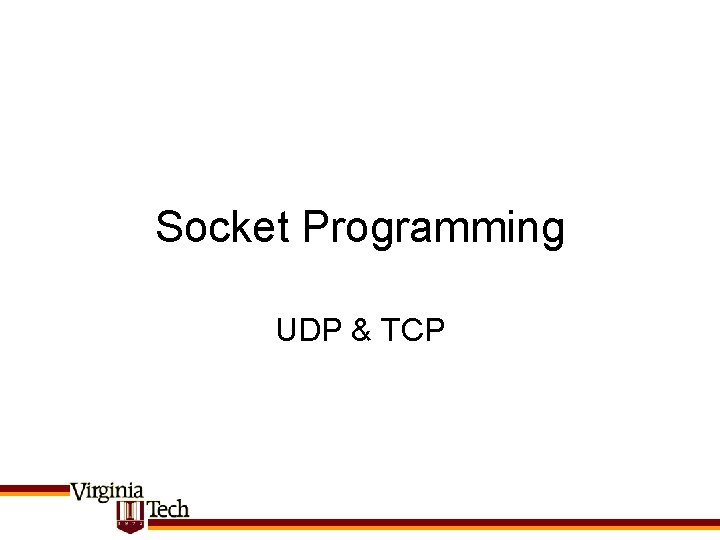 Socket Programming

UDP & TCP

Virginia Tech